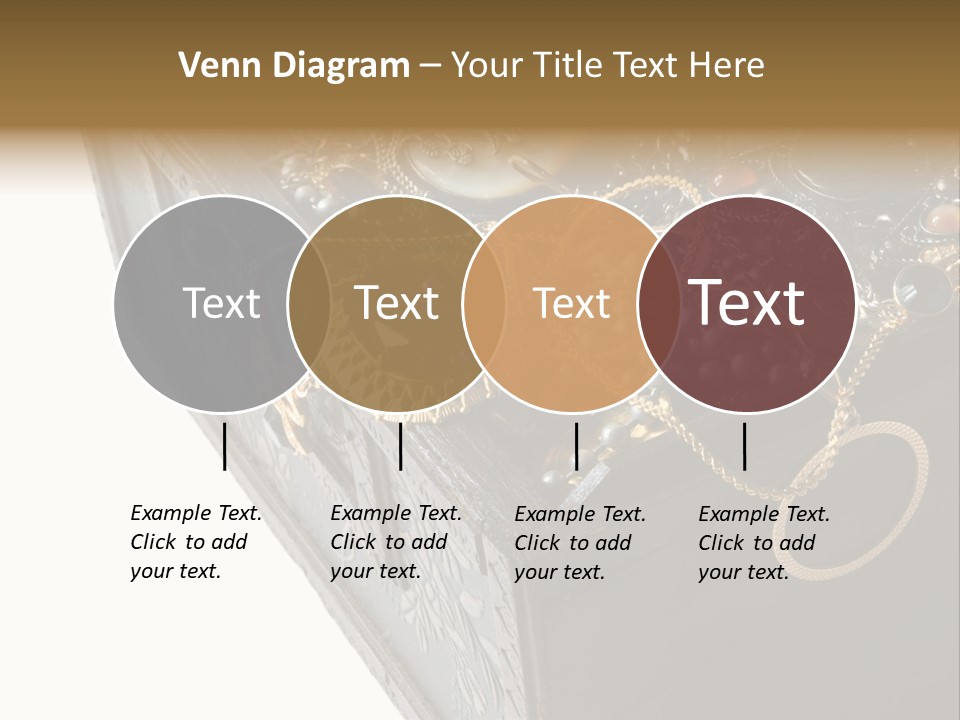 Venn Diagram – Your Title Text Here

Text

Text

Text

Text

Example Text. Click to add your text.

Example Text. Click to add your text.

Example Text. Click to add your text.

Example Text. Click to add your text.